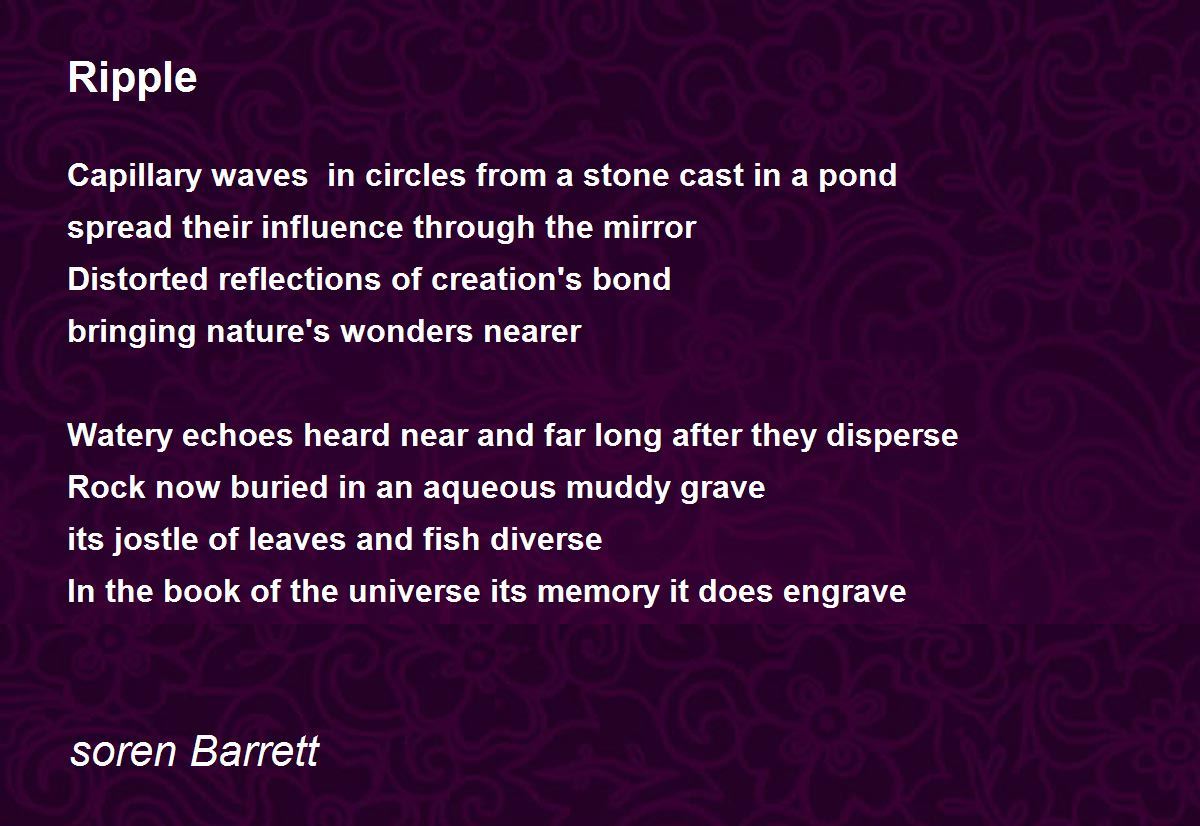 Ripple

Capillary waves in circles from a stone cast in a pond
spread their influence through the mirror
Distorted reflections of creation's bond
bringing nature's wonders nearer

Watery echoes heard near and far long after they disperse
Rock now buried in an aqueous muddy grave
its jostle of leaves and fish diverse
In the book of the universe its memory it does engrave

soren Barrett